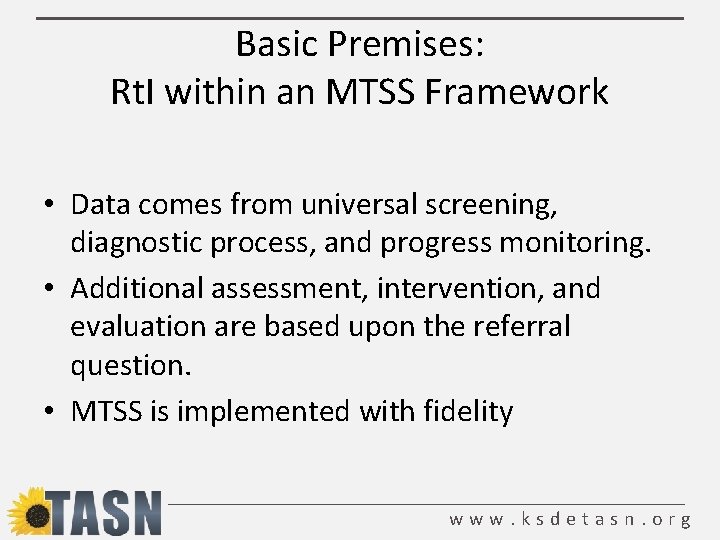 Basic Premises:
RtI within an MTSS Framework

• Data comes from universal screening, diagnostic process, and progress monitoring.
• Additional assessment, intervention, and evaluation are based upon the referral question.
• MTSS is implemented with fidelity

TASN

www.ksdetasn.org